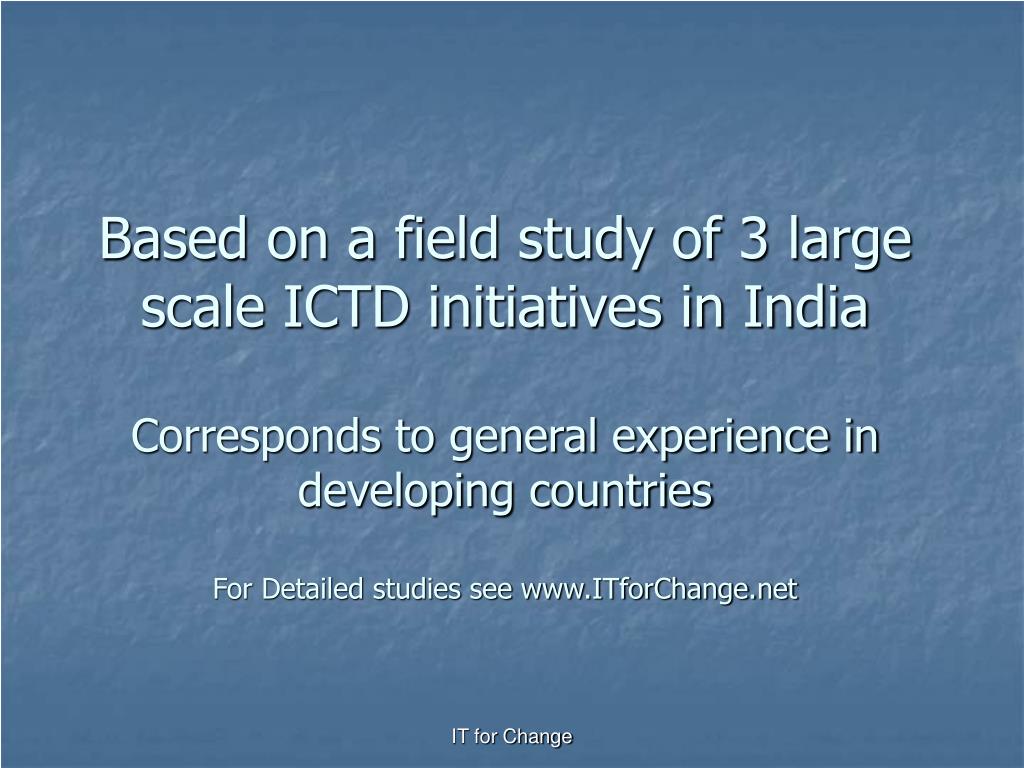 Based on a field study of 3 large scale ICTD initiatives in India

Corresponds to general experience in developing countries

For Detailed studies see www.ITforChange.net

IT for Change